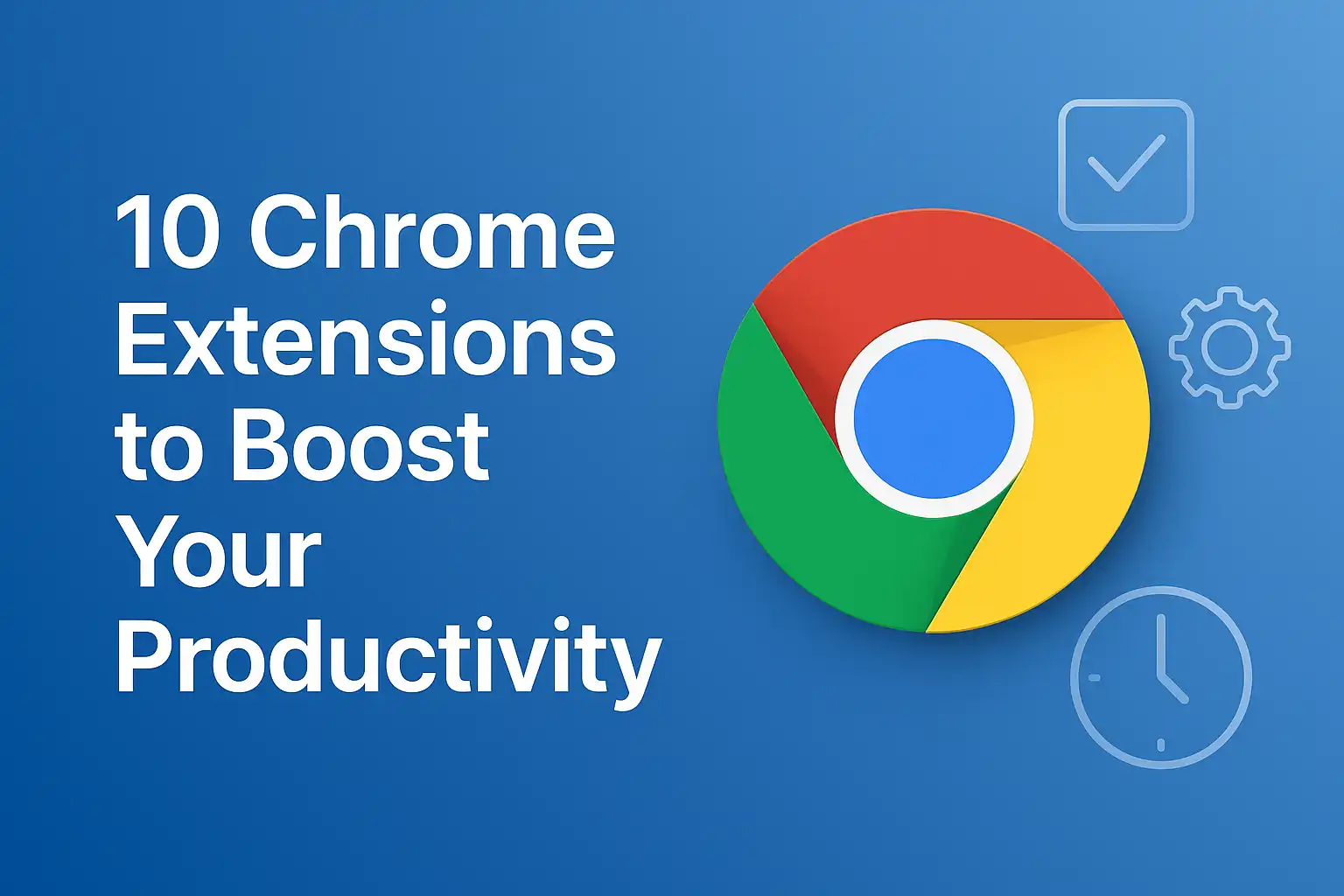 10 Chrome Extensions to Boost Your Productivity